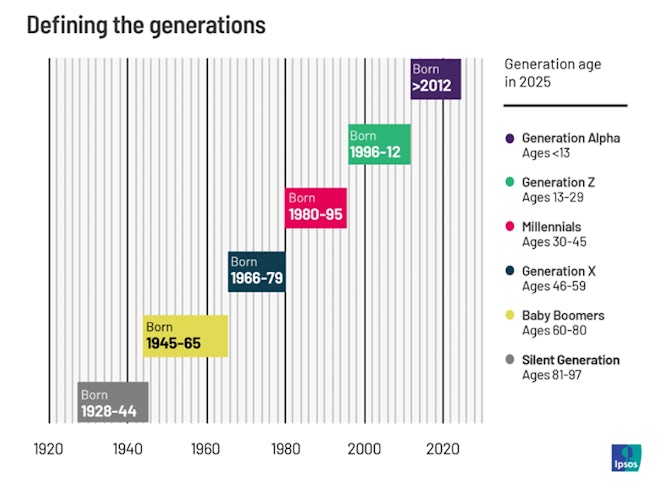 Defining the generations

Born
>2012

Born
1996-12

Born
1980-95

Born
1966-79

Born
1945-65

Born
1928-44

1920 1940 1960 1980 2000 2020

Generation age in 2025

Generation Alpha
Ages <13

Generation Z
Ages 13-29

Millennials
Ages 30-45

Generation X
Ages 46-59

Baby Boomers
Ages 60-80

Silent Generation
Ages 81-97

Ipsos